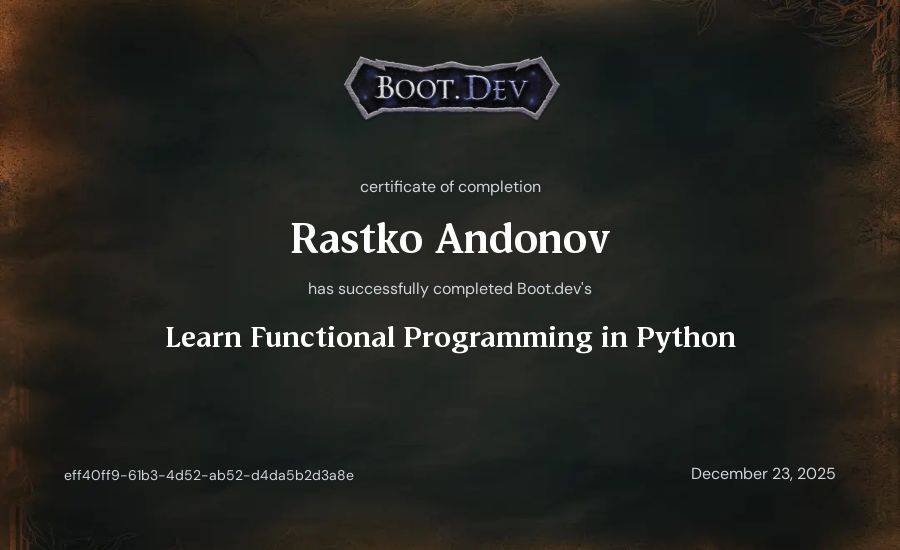 BOOT.DEV

certificate of completion

Rastko Andonov

has successfully completed Boot.dev's

Learn Functional Programming in Python

eff40ff9-61b3-4d52-ab52-d4da5b2d3a8e

December 23, 2025